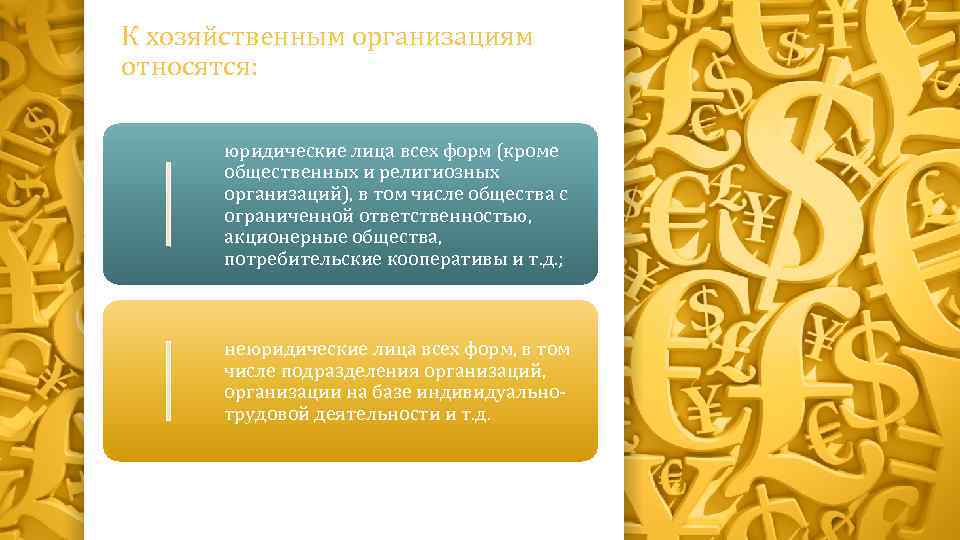 К хозяйственным организациям относятся:

юридические лица всех форм (кроме общественных и религиозных организаций), в том числе общества с ограниченной ответственностью, акционерные общества, потребительские кооперативы и т.д.;

неюридические лица всех форм, в том числе подразделения организаций, организации на базе индивидуально-трудовой деятельности и т.д.